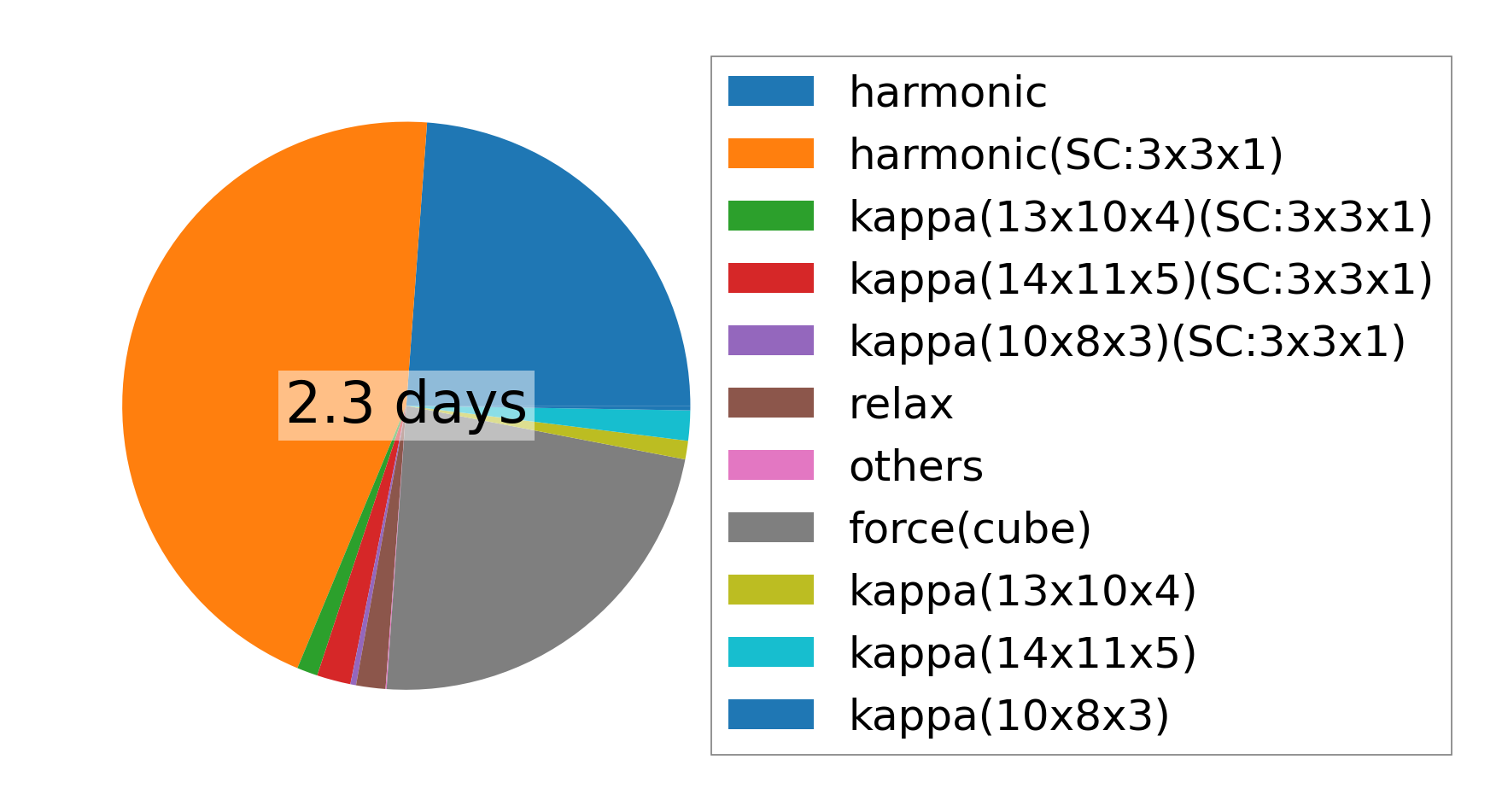 2.3 days

harmonic
harmonic(SC:3x3x1)
kappa(13x10x4)(SC:3x3x1)
kappa(14x11x5)(SC:3x3x1)
kappa(10x8x3)(SC:3x3x1)
relax
others
force(cube)
kappa(13x10x4)
kappa(14x11x5)
kappa(10x8x3)